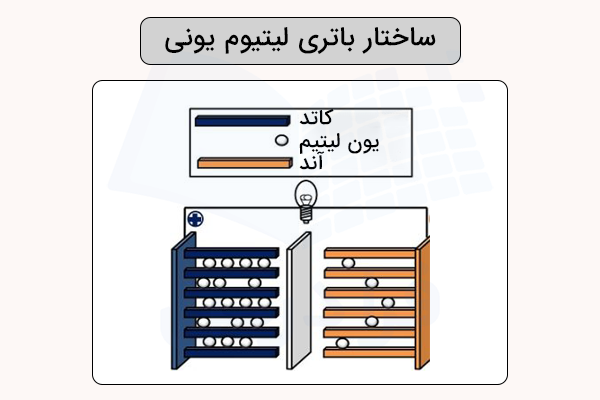 ساختار باتری لیتیوم یونی

کاتد
یون لیتیم
آند